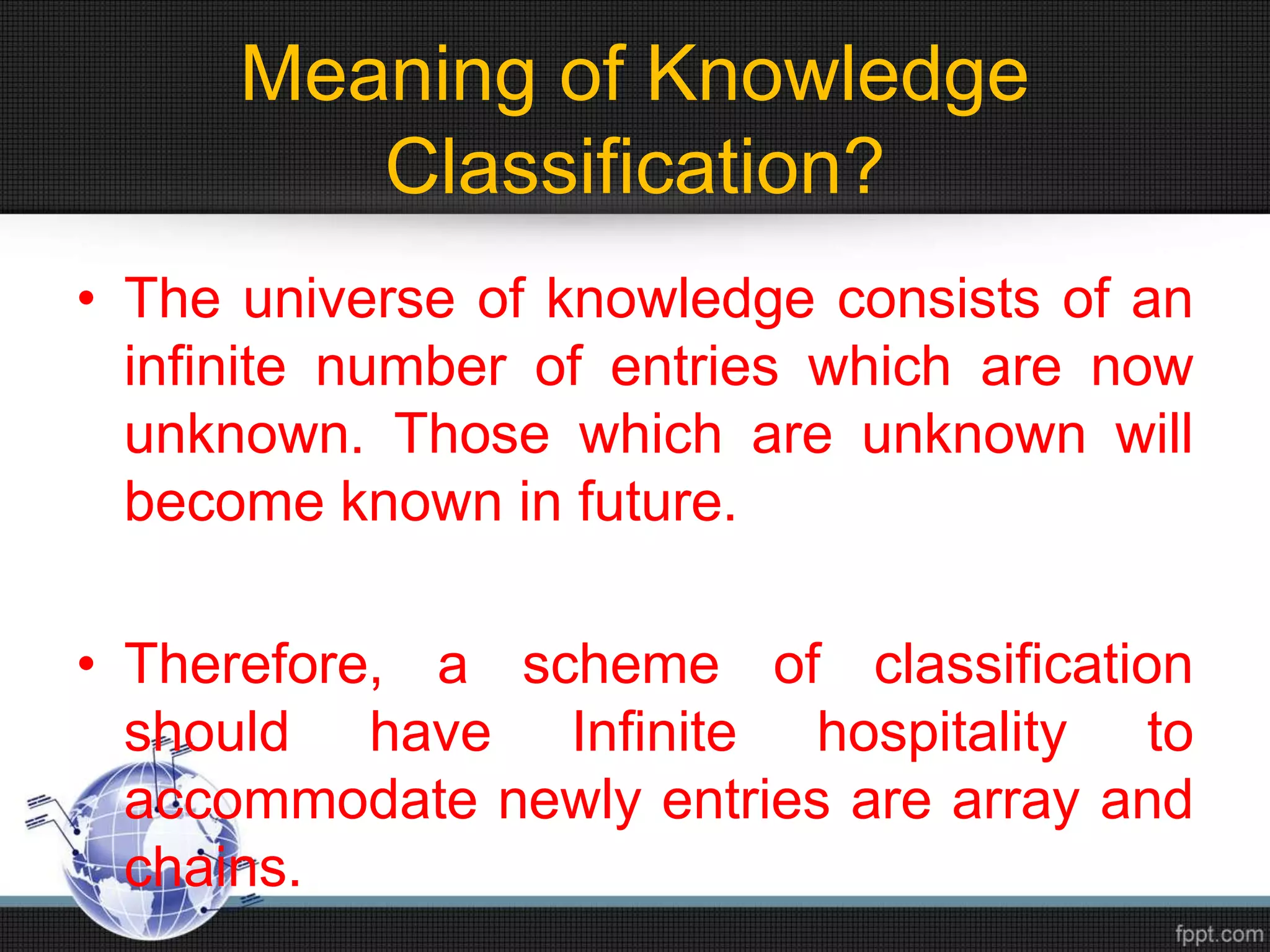 Meaning of Knowledge Classification?

• The universe of knowledge consists of an infinite number of entries which are now unknown. Those which are unknown will become known in future.

• Therefore, a scheme of classification should have Infinite hospitality to accommodate newly entries are array and chains.

fppt.com